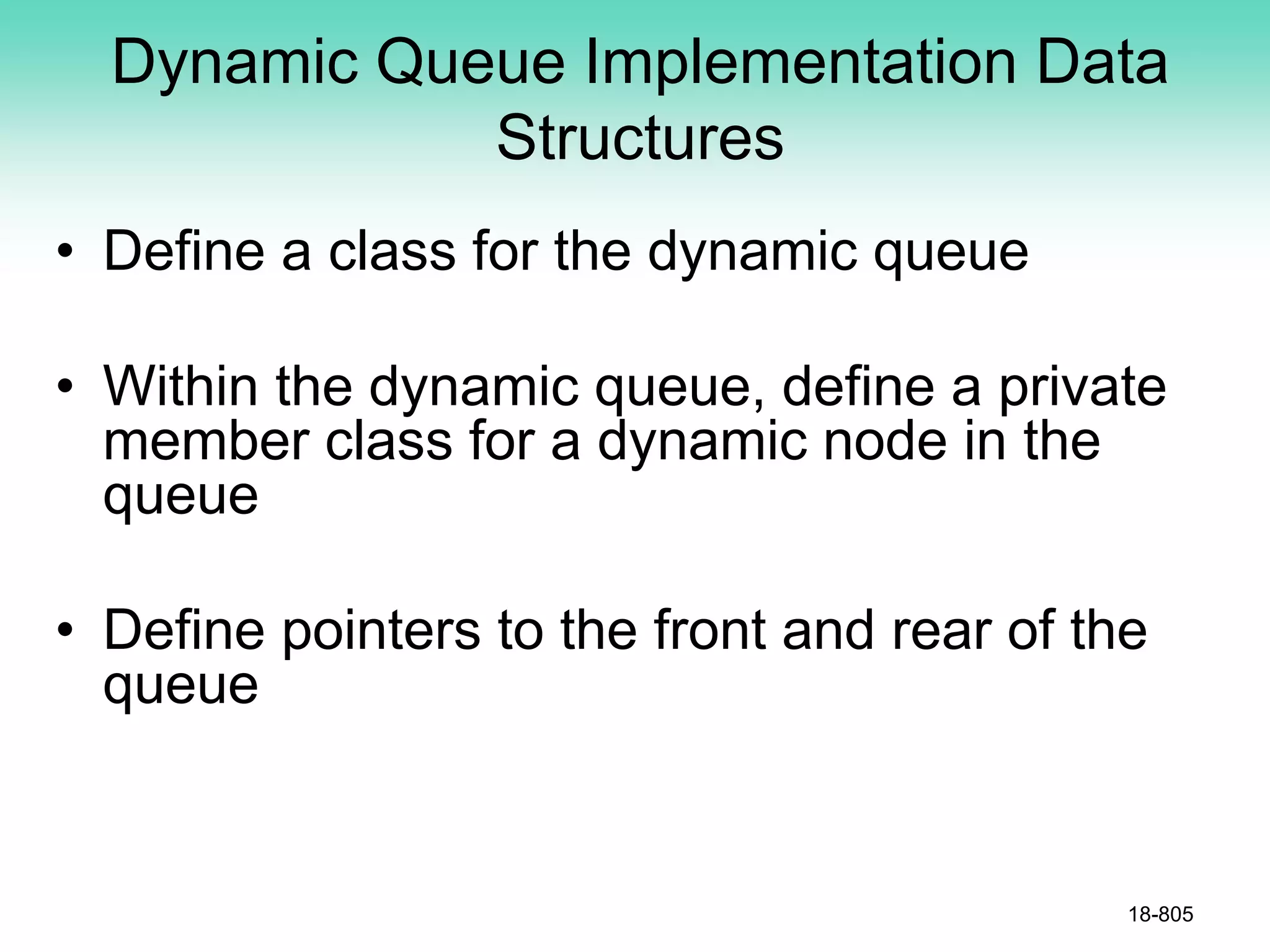 Dynamic Queue Implementation Data Structures

• Define a class for the dynamic queue

• Within the dynamic queue, define a private member class for a dynamic node in the queue

• Define pointers to the front and rear of the queue

18-805